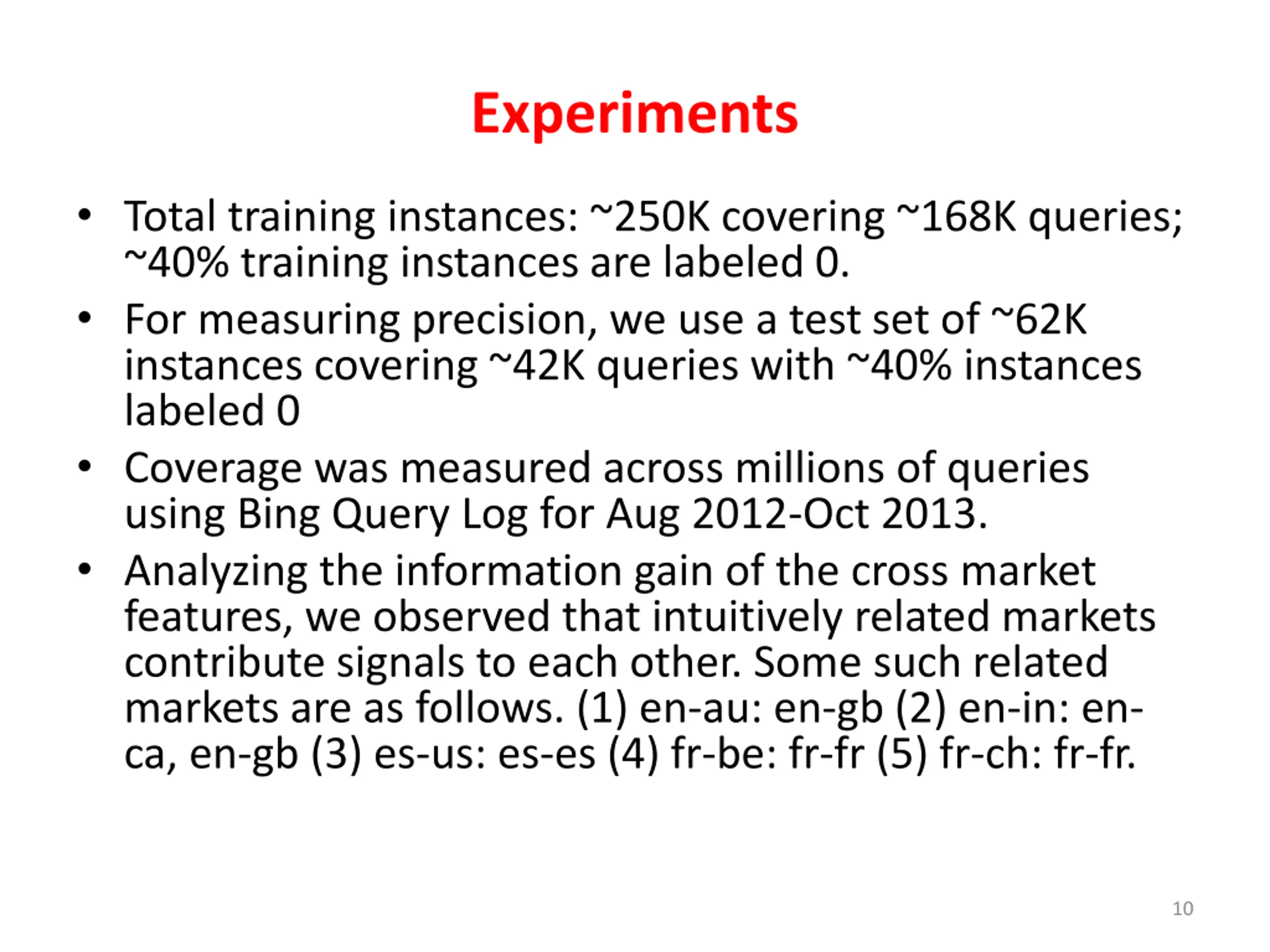 Experiments

• Total training instances: ~250K covering ~168K queries; ~40% training instances are labeled 0.
• For measuring precision, we use a test set of ~62K instances covering ~42K queries with ~40% instances labeled 0
• Coverage was measured across millions of queries using Bing Query Log for Aug 2012-Oct 2013.
• Analyzing the information gain of the cross market features, we observed that intuitively related markets contribute signals to each other. Some such related markets are as follows. (1) en-au: en-gb (2) en-in: en-ca, en-gb (3) es-us: es-es (4) fr-be: fr-fr (5) fr-ch: fr-fr.

10